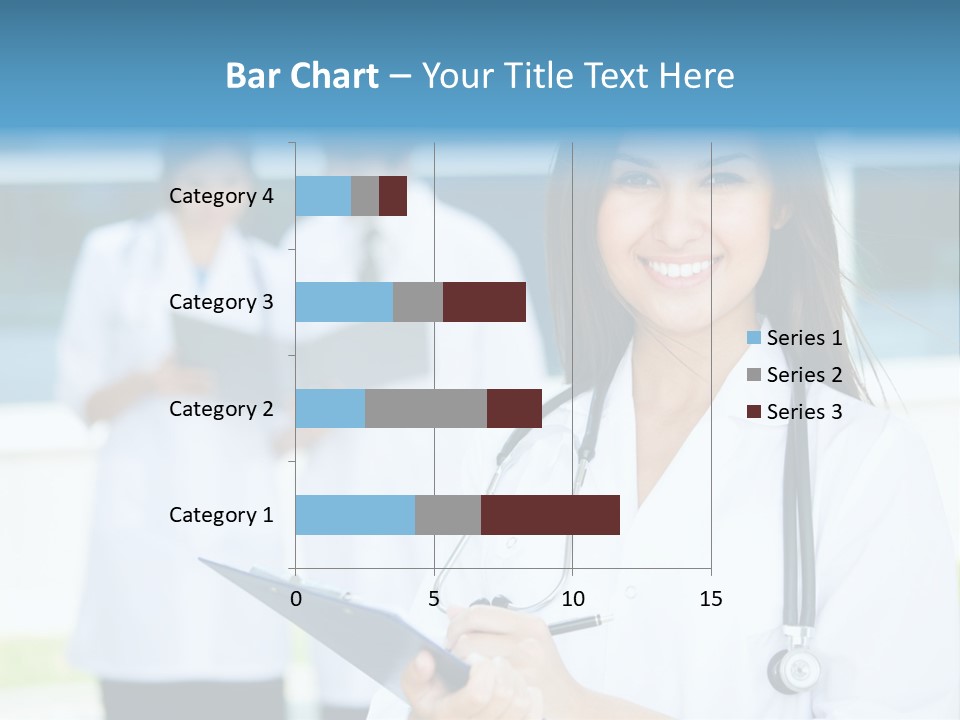 Bar Chart – Your Title Text Here

Category 4
Category 3
Category 2
Category 1

0
5
10
15

Series 1
Series 2
Series 3